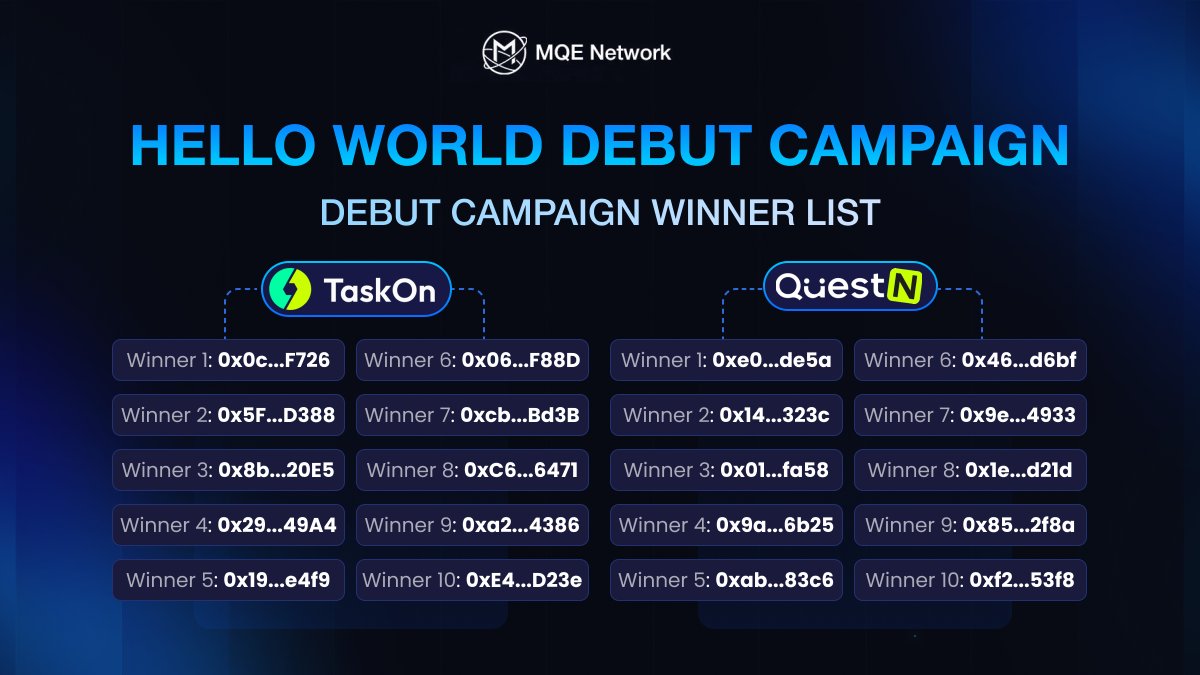 MQE Network

HELLO WORLD DEBUT CAMPAIGN

DEBUT CAMPAIGN WINNER LIST

TaskOn

Winner 1: 0x0c...F726
Winner 2: 0x5F...D388
Winner 3: 0x8b...20E5
Winner 4: 0x29...49A4
Winner 5: 0x19...e4f9
Winner 6: 0x06...F88D
Winner 7: 0xcb...Bd3B
Winner 8: 0xC6...6471
Winner 9: 0xa2...4386
Winner 10: 0xE4...D23e

QuestN

Winner 1: 0xe0...de5a
Winner 2: 0x14...323c
Winner 3: 0x01...fa58
Winner 4: 0x9a...6b25
Winner 5: 0xab...83c6
Winner 6: 0x46...d6bf
Winner 7: 0x9e...4933
Winner 8: 0x1e...d21d
Winner 9: 0x85...2f8a
Winner 10: 0xf2...53f8